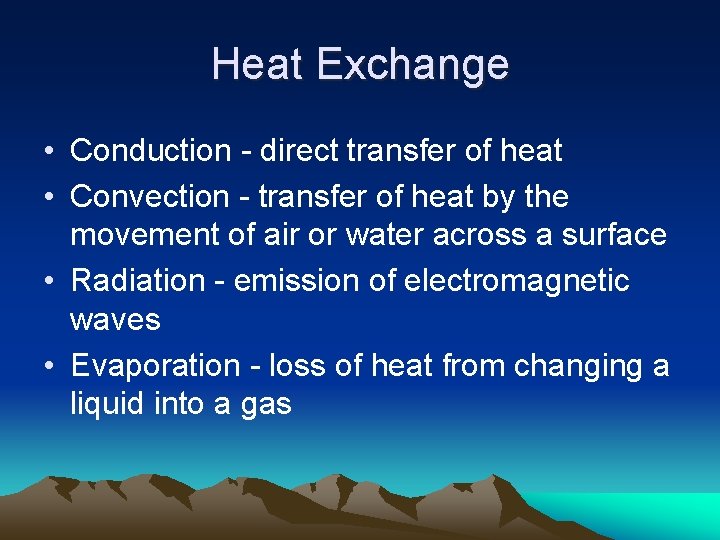 Heat Exchange

• Conduction - direct transfer of heat
• Convection - transfer of heat by the movement of air or water across a surface
• Radiation - emission of electromagnetic waves
• Evaporation - loss of heat from changing a liquid into a gas